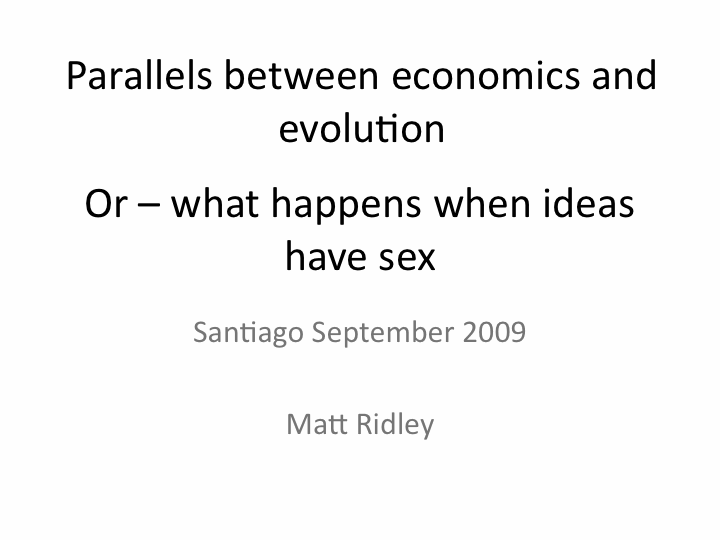 Parallels between economics and evolution

Or – what happens when ideas have sex

Santiago September 2009

Matt Ridley